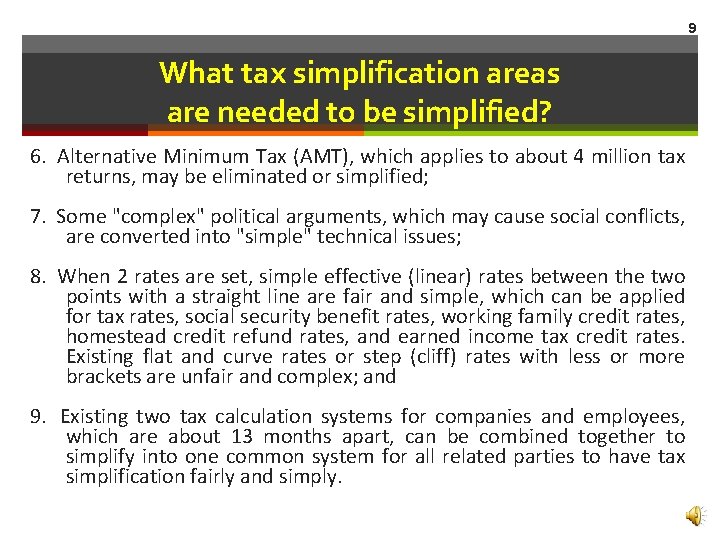 9

What tax simplification areas are needed to be simplified?

6. Alternative Minimum Tax (AMT), which applies to about 4 million tax returns, may be eliminated or simplified;

7. Some "complex" political arguments, which may cause social conflicts, are converted into "simple" technical issues;

8. When 2 rates are set, simple effective (linear) rates between the two points with a straight line are fair and simple, which can be applied for tax rates, social security benefit rates, working family credit rates, homestead credit refund rates, and earned income tax credit rates. Existing flat and curve rates or step (cliff) rates with less or more brackets are unfair and complex; and

9. Existing two tax calculation systems for companies and employees, which are about 13 months apart, can be combined together to simplify into one common system for all related parties to have tax simplification fairly and simply.